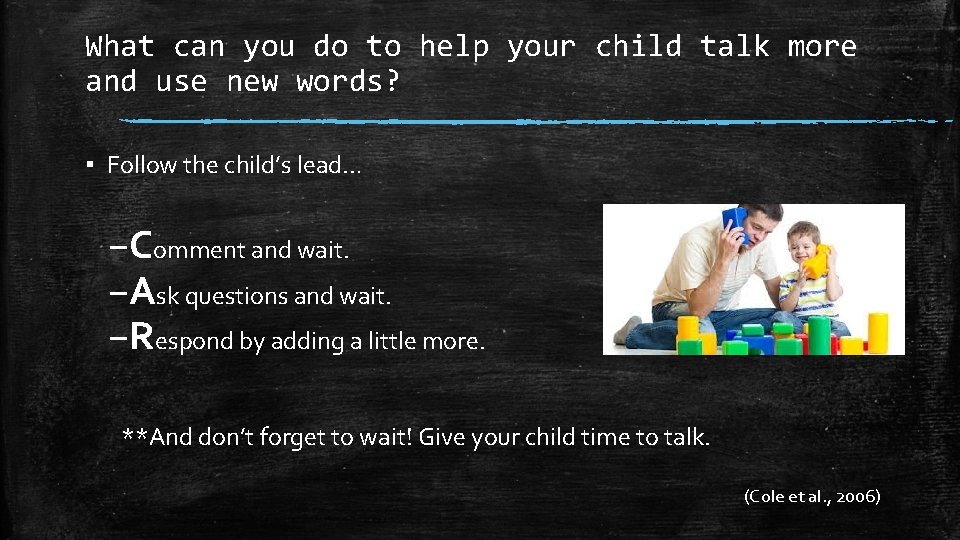 What can you do to help your child talk more and use new words?

▪ Follow the child's lead…

–Comment and wait.
–Ask questions and wait.
–Respond by adding a little more.

**And don't forget to wait! Give your child time to talk.

(Cole et al., 2006)